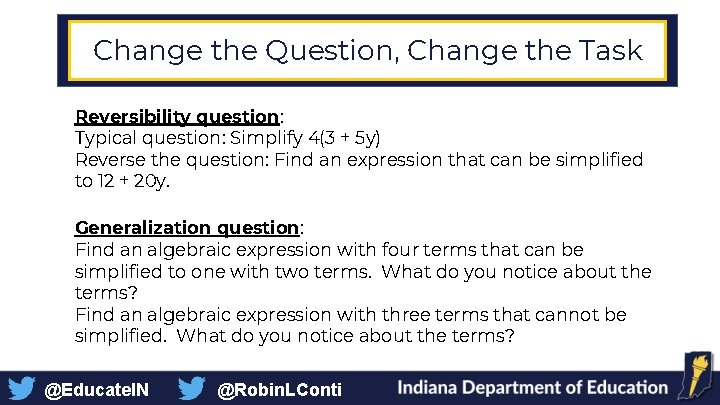 Change the Question, Change the Task

Reversibility question:
Typical question: Simplify $4(3 + 5y)$
Reverse the question: Find an expression that can be simplified to $12 + 20y$.

Generalization question:
Find an algebraic expression with four terms that can be simplified to one with two terms. What do you notice about the terms?
Find an algebraic expression with three terms that cannot be simplified. What do you notice about the terms?

@EducateIN @RobinLConti Indiana Department of Education